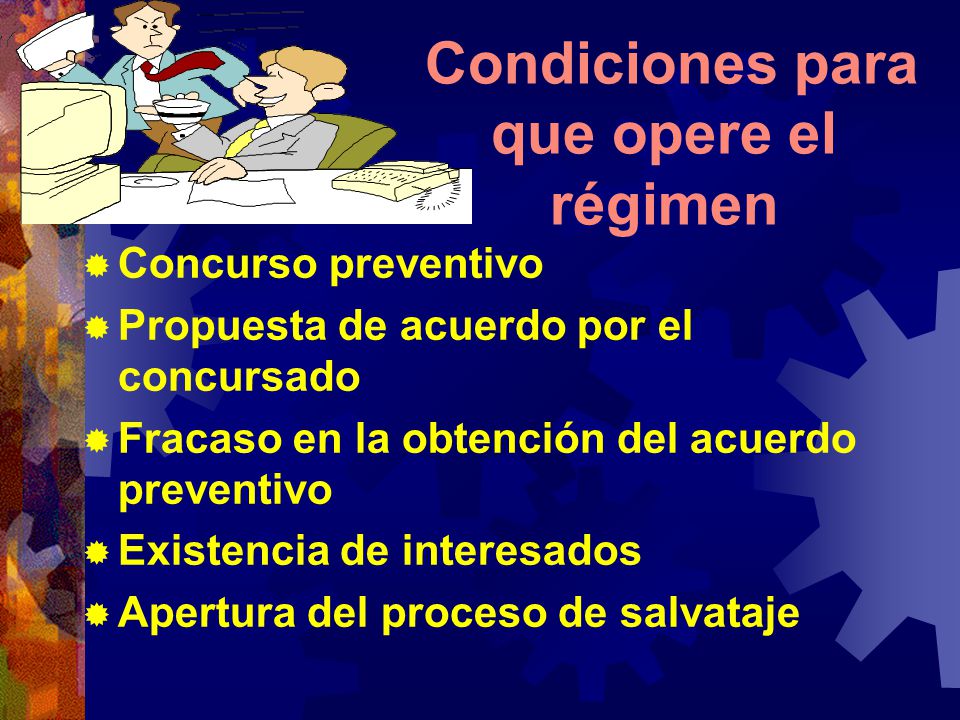 Condiciones para que opere el régimen

Concurso preventivo

Propuesta de acuerdo por el concursado

Fracaso en la obtención del acuerdo preventivo

Existencia de interesados

Apertura del proceso de salvataje